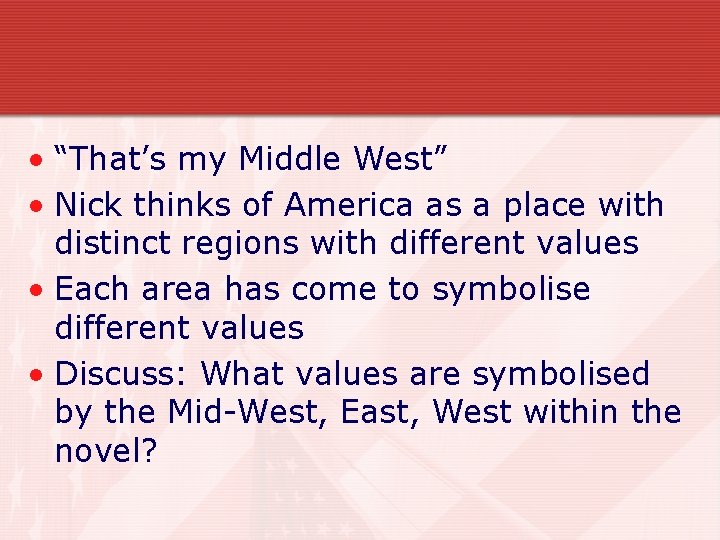 • “That’s my Middle West”
• Nick thinks of America as a place with distinct regions with different values
• Each area has come to symbolise different values
• Discuss: What values are symbolised by the Mid-West, East, West within the novel?